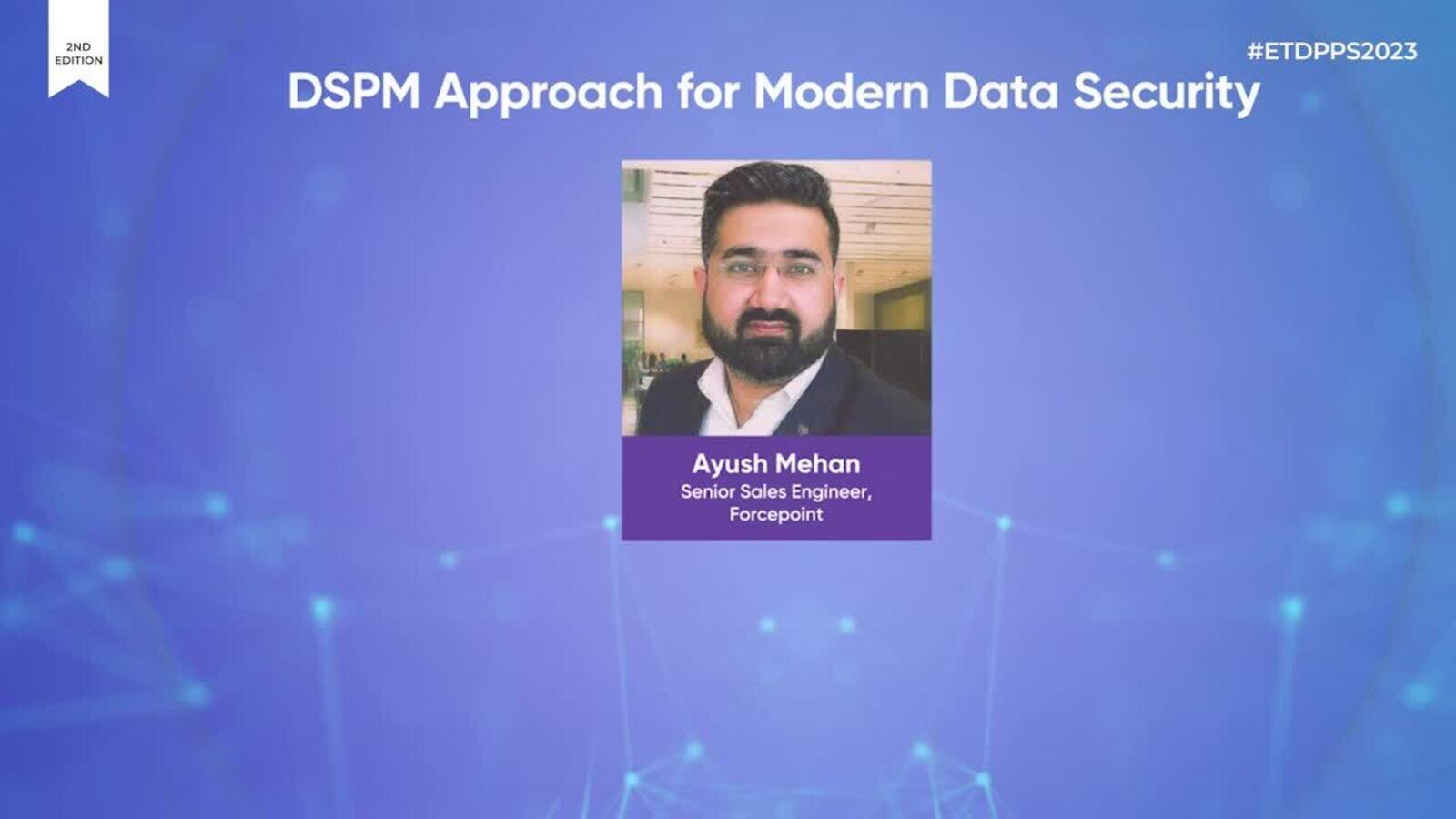 2ND EDITION

#ETDPPS2023

DSPM Approach for Modern Data Security

Ayush Mehan
Senior Sales Engineer, Forcepoint